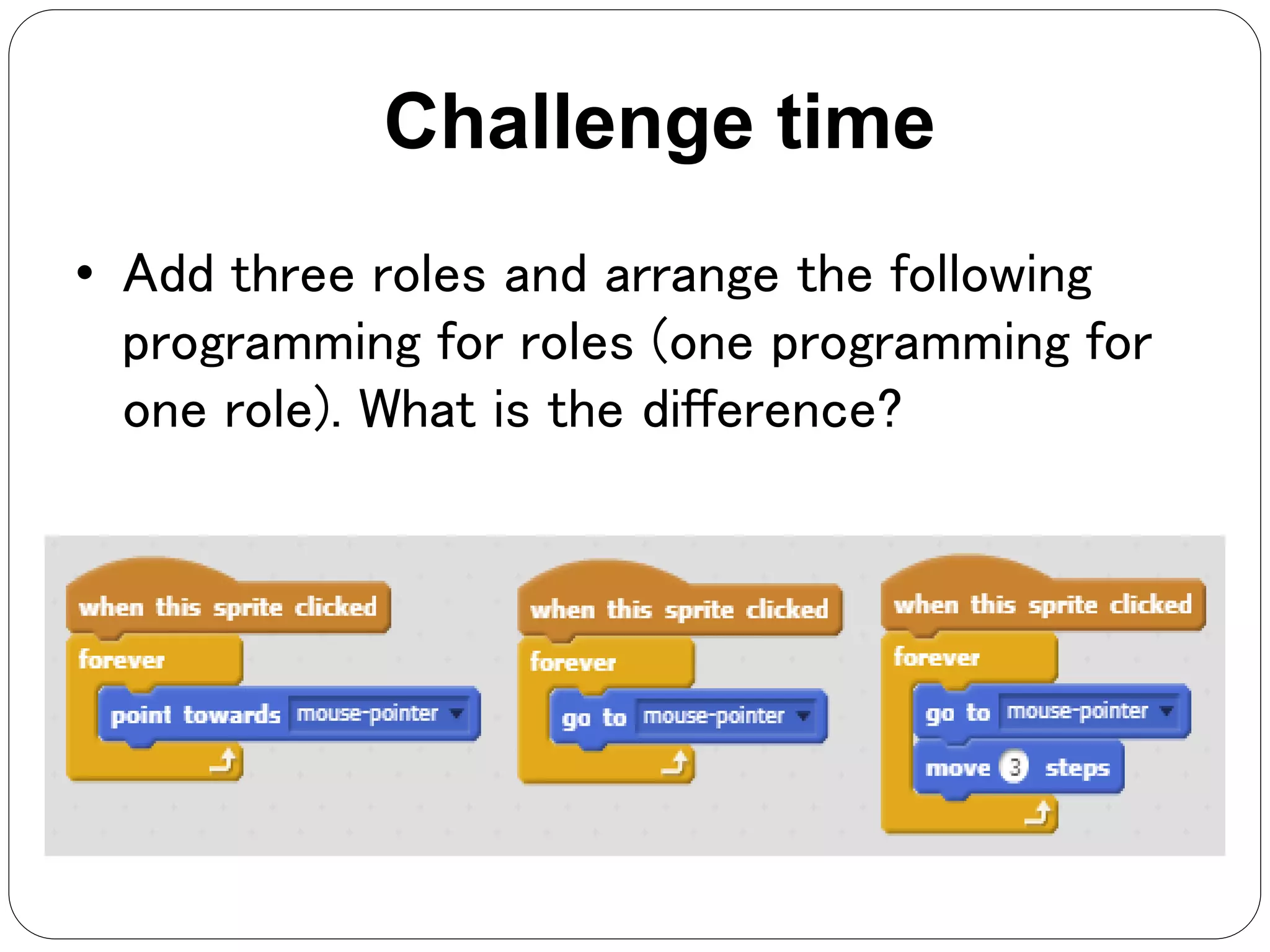 Challenge time

• Add three roles and arrange the following programming for roles (one programming for one role). What is the difference?

when this sprite clicked
forever
point towards mouse-pointer

when this sprite clicked
forever
go to mouse-pointer

when this sprite clicked
forever
go to mouse-pointer
move 3 steps